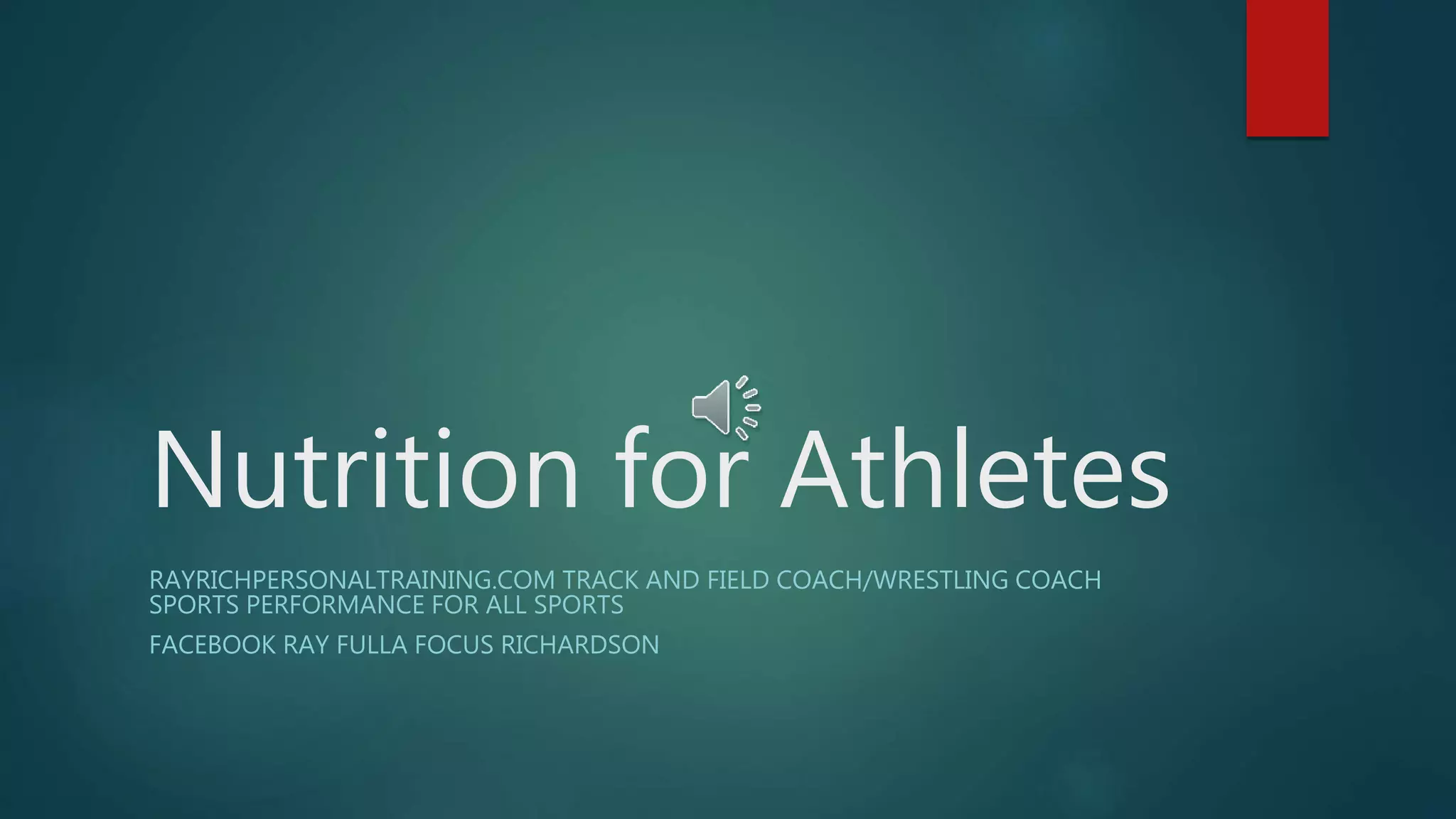 Nutrition for Athletes

RAYRICHPERSONALTRAINING.COM TRACK AND FIELD COACH/WRESTLING COACH SPORTS PERFORMANCE FOR ALL SPORTS

FACEBOOK RAY FULLA FOCUS RICHARDSON